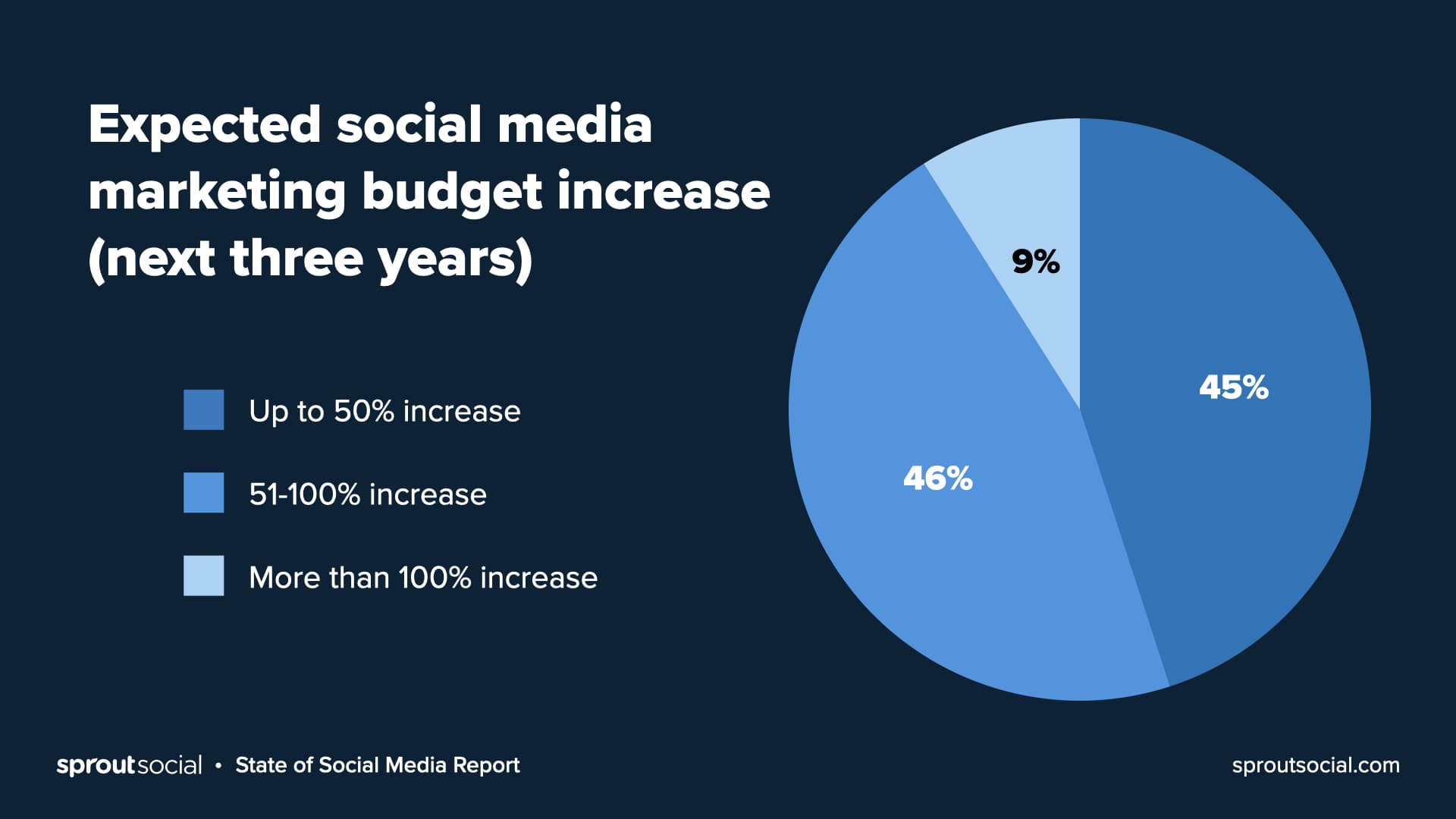 Expected social media marketing budget increase (next three years)

Up to 50% increase

51-100% increase

More than 100% increase

9%

45%

46%

sproutsocial • State of Social Media Report

sproutsocial.com